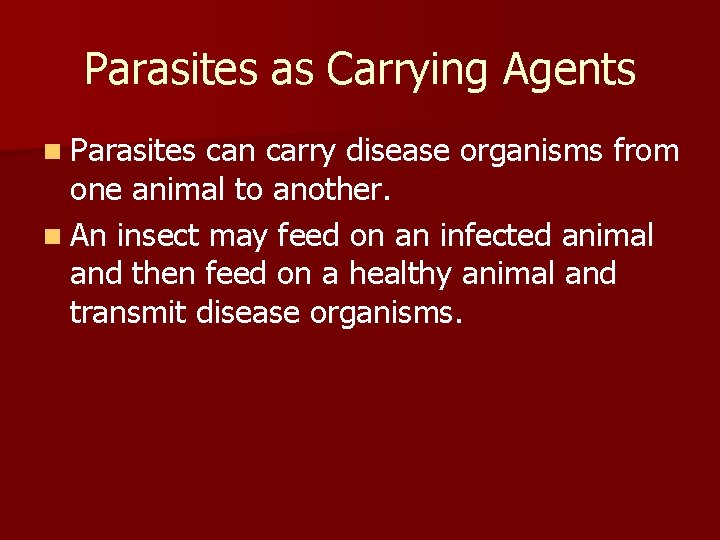 Parasites as Carrying Agents

- Parasites can carry disease organisms from one animal to another.
- An insect may feed on an infected animal and then feed on a healthy animal and transmit disease organisms.